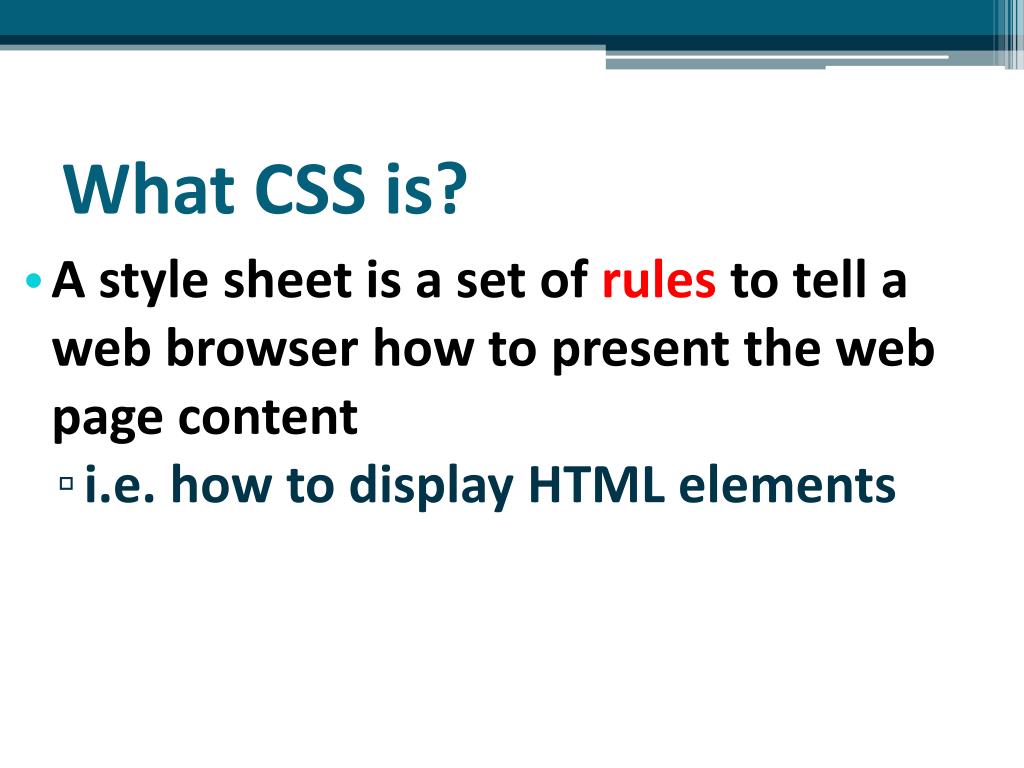 What CSS is?

• A style sheet is a set of rules to tell a web browser how to present the web page content

▫ i.e. how to display HTML elements